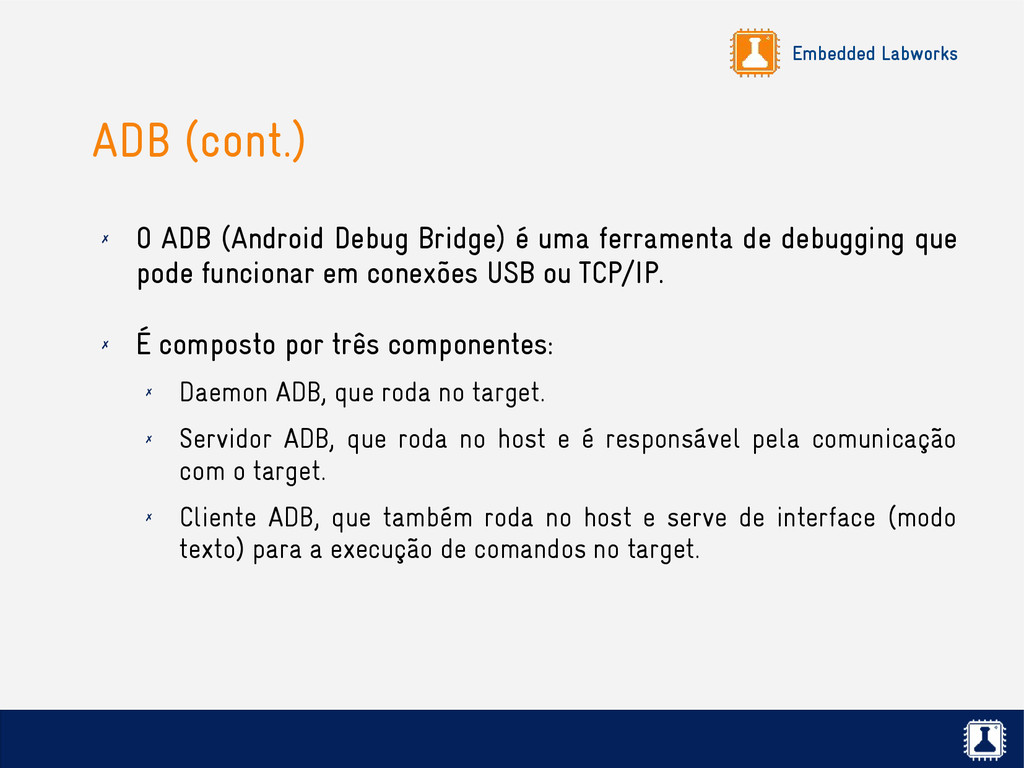 Embedded Labworks

ADB (cont.)

✗ O ADB (Android Debug Bridge) é uma ferramenta de debugging que pode funcionar em conexões USB ou TCP/IP.

✗ É composto por três componentes:

✗ Daemon ADB, que roda no target.

✗ Servidor ADB, que roda no host e é responsável pela comunicação com o target.

✗ Cliente ADB, que também roda no host e serve de interface (modo texto) para a execução de comandos no target.